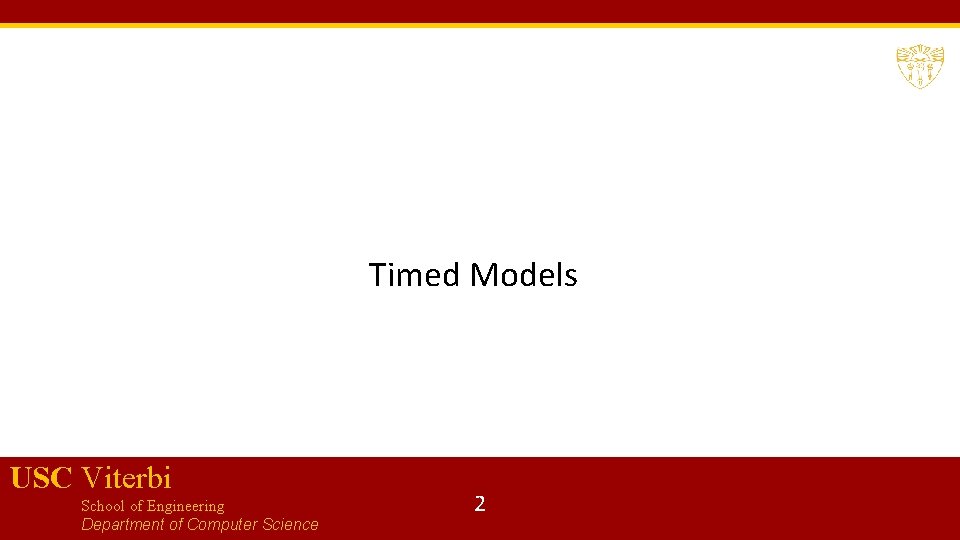 Timed Models

USC Viterbi
School of Engineering
Department of Computer Science

2